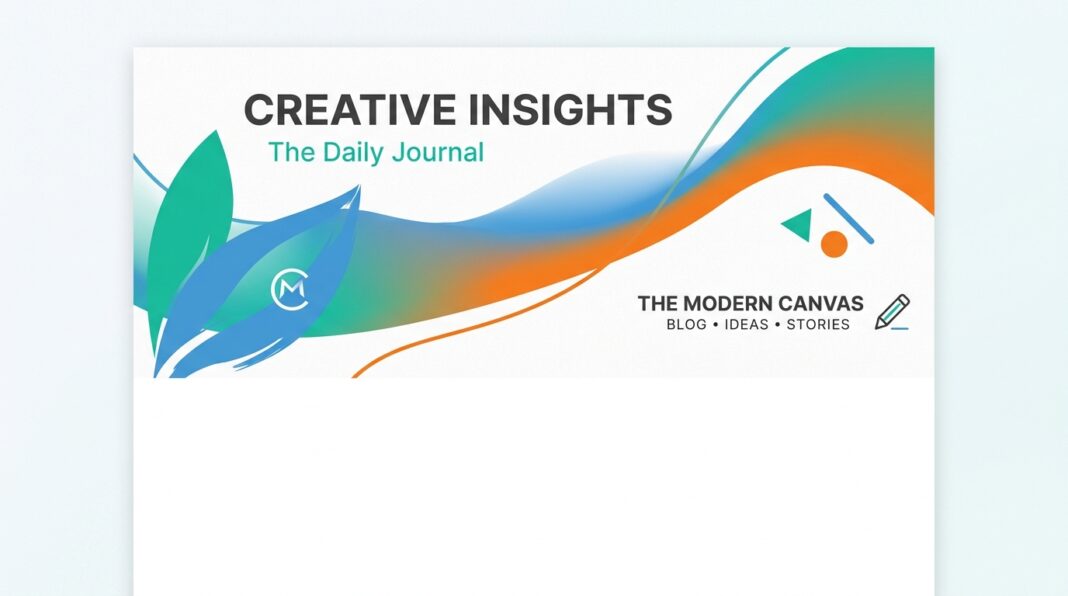 CREATIVE INSIGHTS
The Daily Journal

CM

THE MODERN CANVAS
BLOG • IDEAS • STORIES